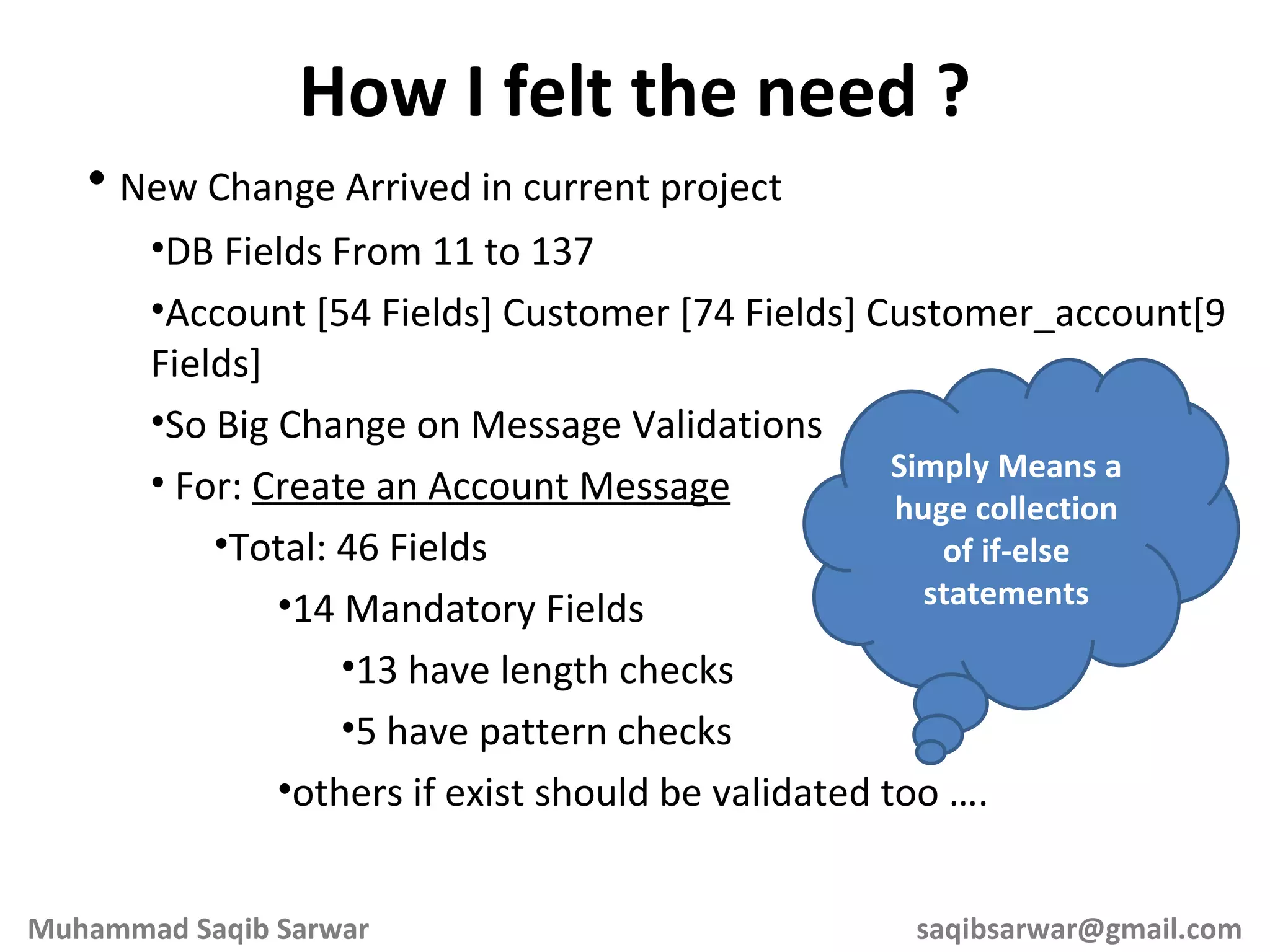 How I felt the need ?

• New Change Arrived in current project

•DB Fields From 11 to 137

•Account [54 Fields] Customer [74 Fields] Customer_account[9 Fields]

•So Big Change on Message Validations

• For: Create an Account Message

•Total: 46 Fields

•14 Mandatory Fields

•13 have length checks

•5 have pattern checks

•others if exist should be validated too ….

Simply Means a huge collection of if-else statements

Muhammad Saqib Sarwar

saqibsarwar@gmail.com